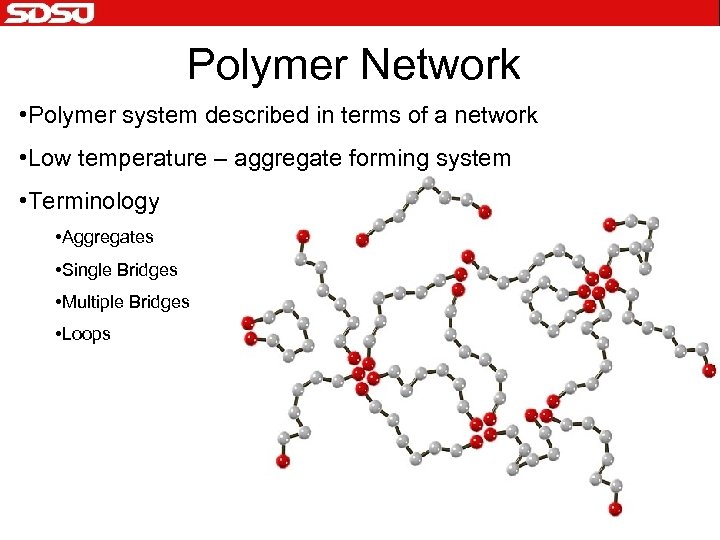 SDSU

Polymer Network

•Polymer system described in terms of a network

•Low temperature – aggregate forming system

•Terminology

•Aggregates

•Single Bridges

•Multiple Bridges

•Loops